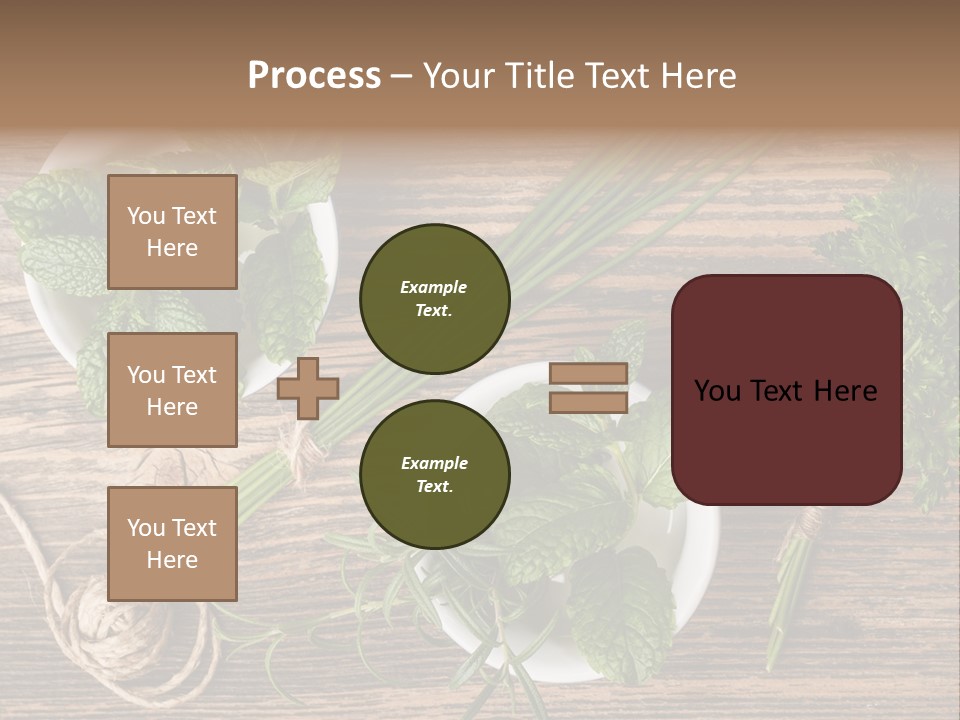 Process – Your Title Text Here

You Text Here

You Text Here

You Text Here

Example Text.

Example Text.

You Text Here